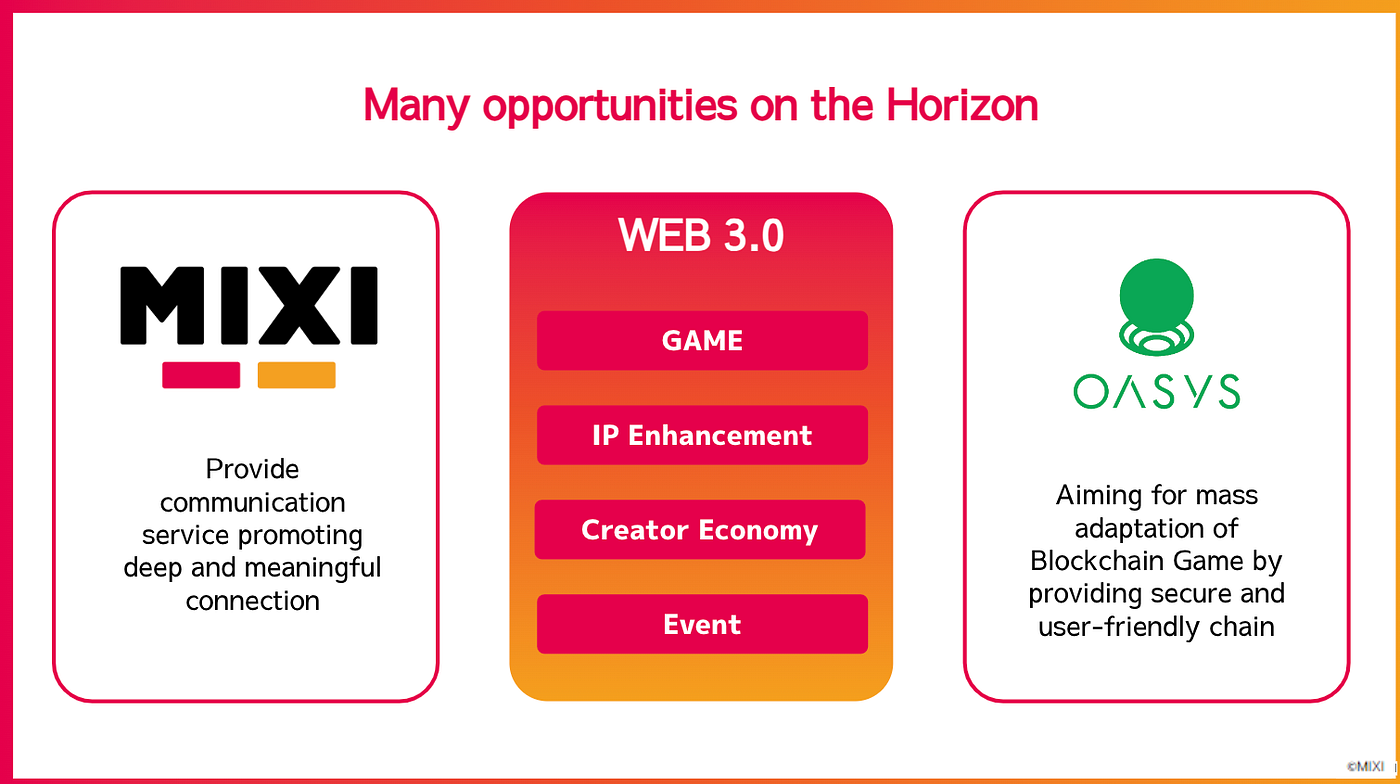 Many opportunities on the Horizon

MIXI

Provide communication service promoting deep and meaningful connection

WEB 3.0

GAME

IP Enhancement

Creator Economy

Event

OASYS

Aiming for mass adaptation of Blockchain Game by providing secure and user-friendly chain

©MIXI